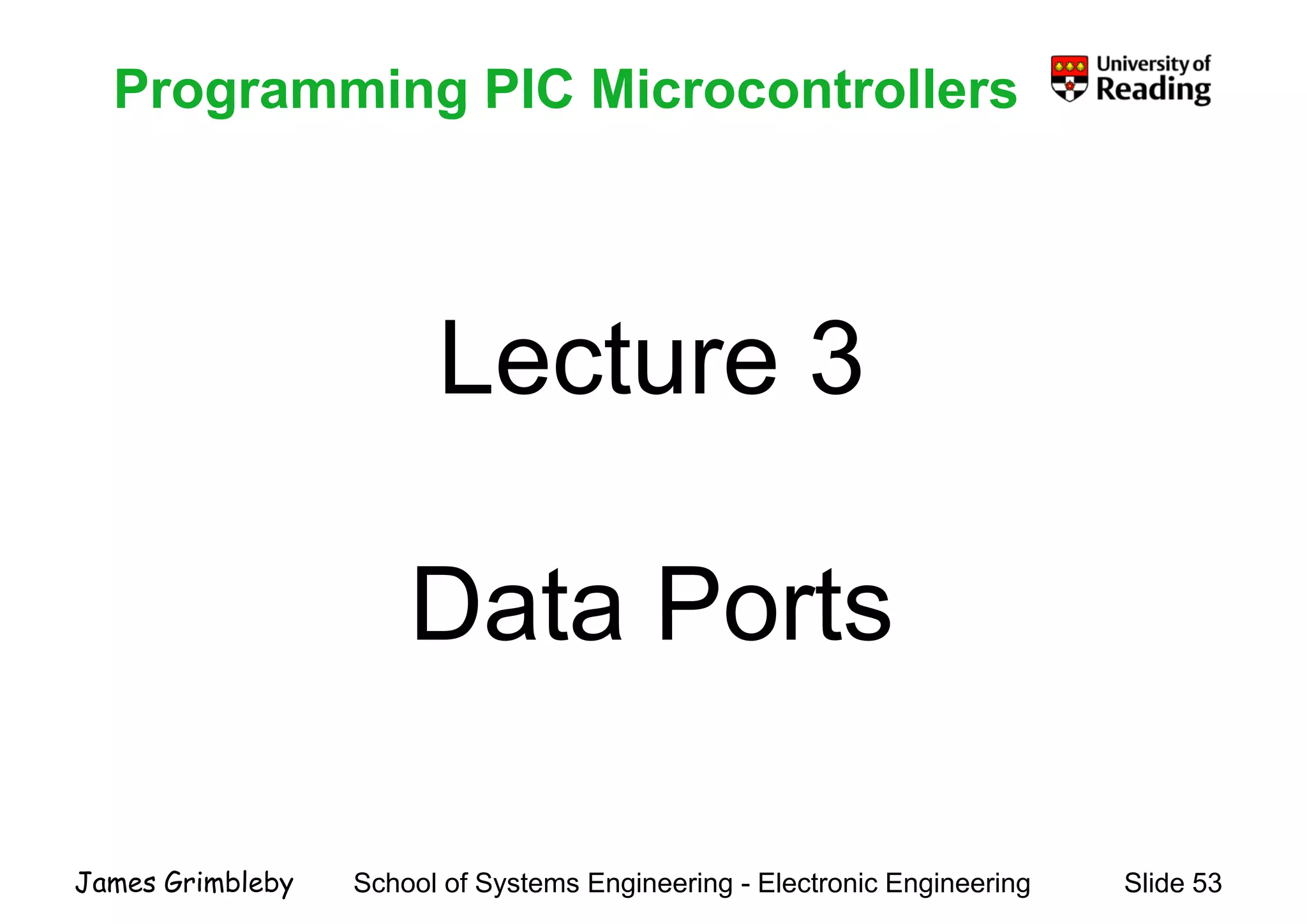 Programming PIC Microcontrollers

University of Reading

Lecture 3

Data Ports

James Grimbleby School of Systems Engineering - Electronic Engineering Slide 53